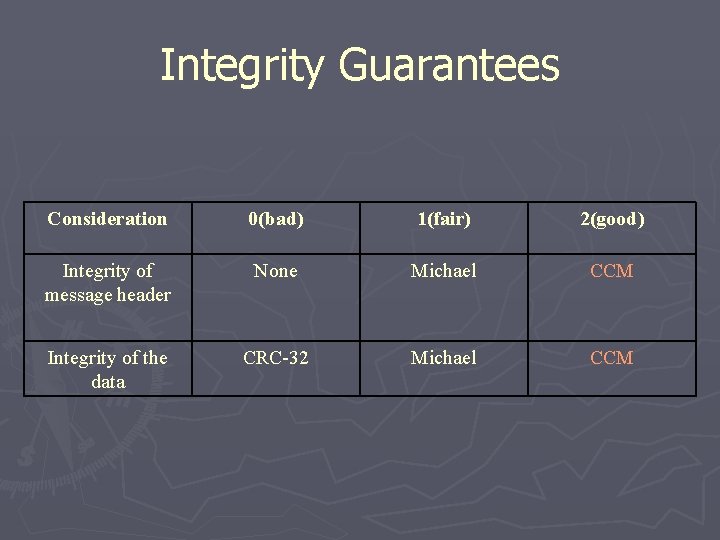 Integrity Guarantees

| Consideration | 0(bad) | 1(fair) | 2(good) |
|---|---|---|---|
| Integrity of message header | None | Michael | CCM |
| Integrity of the data | CRC-32 | Michael | CCM |